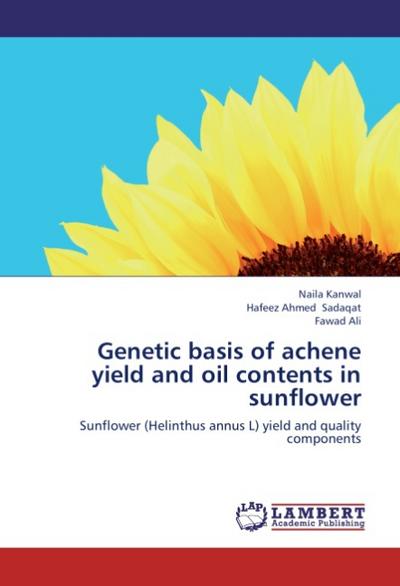 Naila Kanwal
Hafeez Ahmed Sadaqat
Fawad Ali

Genetic basis of achene yield and oil contents in sunflower

Sunflower (Helinthus annus L) yield and quality components

LAP
LAMBERT
Academic Publishing